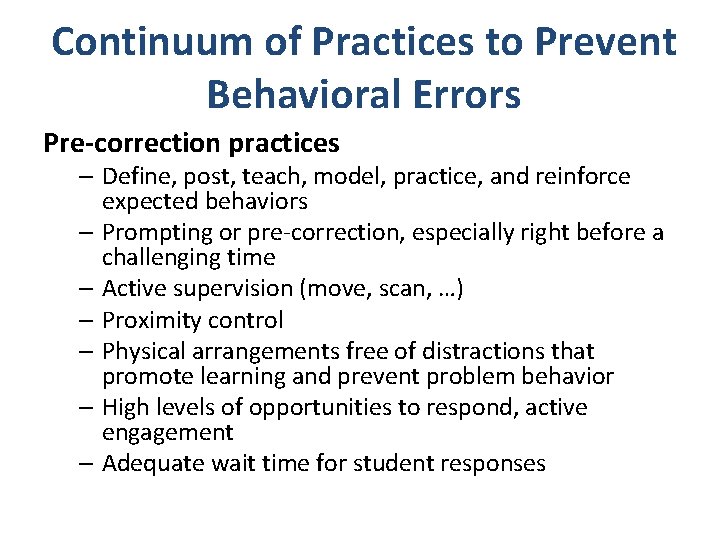 Continuum of Practices to Prevent Behavioral Errors

Pre-correction practices

– Define, post, teach, model, practice, and reinforce expected behaviors
– Prompting or pre-correction, especially right before a challenging time
– Active supervision (move, scan, …)
– Proximity control
– Physical arrangements free of distractions that promote learning and prevent problem behavior
– High levels of opportunities to respond, active engagement
– Adequate wait time for student responses